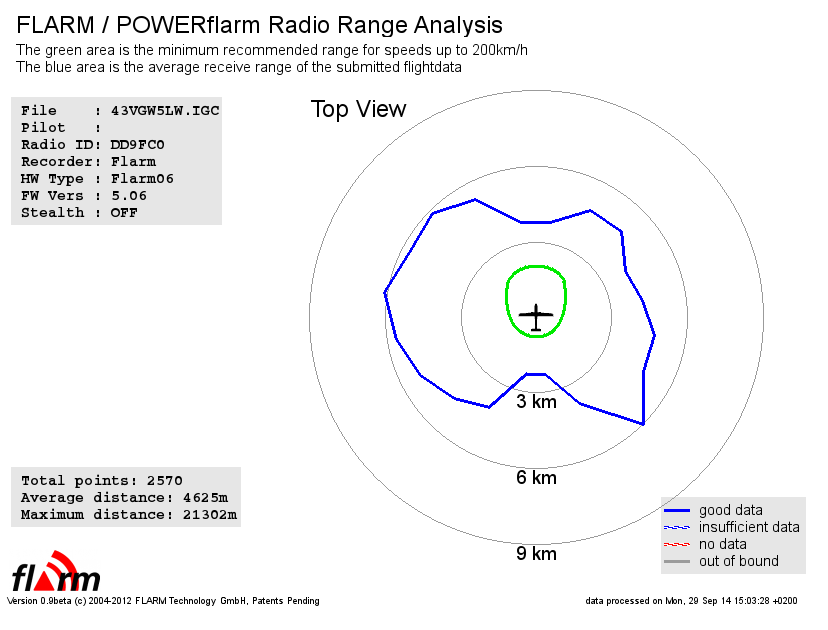 FLARM / POWERflarm Radio Range Analysis

The green area is the minimum recommended range for speeds up to 200km/h
The blue area is the average receive range of the submitted flightdata

File : 43VGW5LW.IGC
Pilot :
Radio ID: DD9FC0
Recorder: Flarm
HW Type : Flarm06
FW Vers : 5.06
Stealth : OFF

Top View

3 km

6 km

9 km

Total points: 2570
Average distance: 4625m
Maximum distance: 21302m

good data
insufficient data
no data
out of bound

flarm

Version 0.9beta (c) 2004-2012 FLARM Technology GmbH, Patents Pending

data processed on Mon, 29 Sep 14 15:03:28 +0200